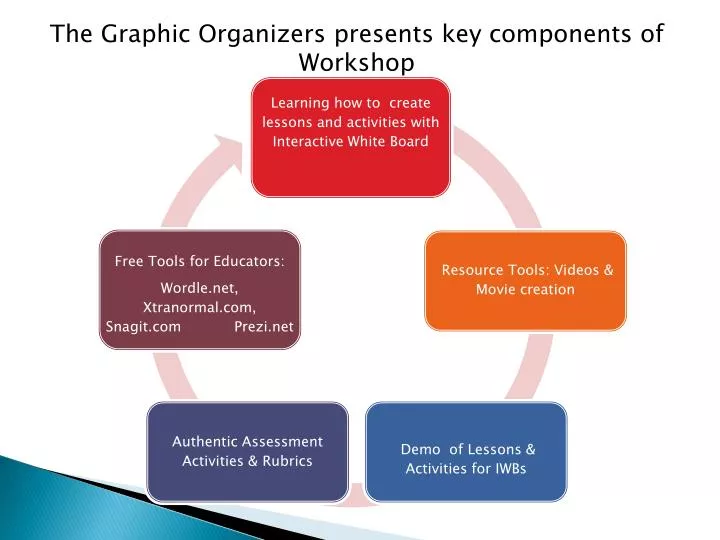 The Graphic Organizers presents key components of Workshop

Learning how to create lessons and activities with Interactive White Board

Resource Tools: Videos & Movie creation

Demo of Lessons & Activities for IWBs

Authentic Assessment Activities & Rubrics

Free Tools for Educators:
Wordle.net, Xtranormal.com, Snagit.com Prezi.net